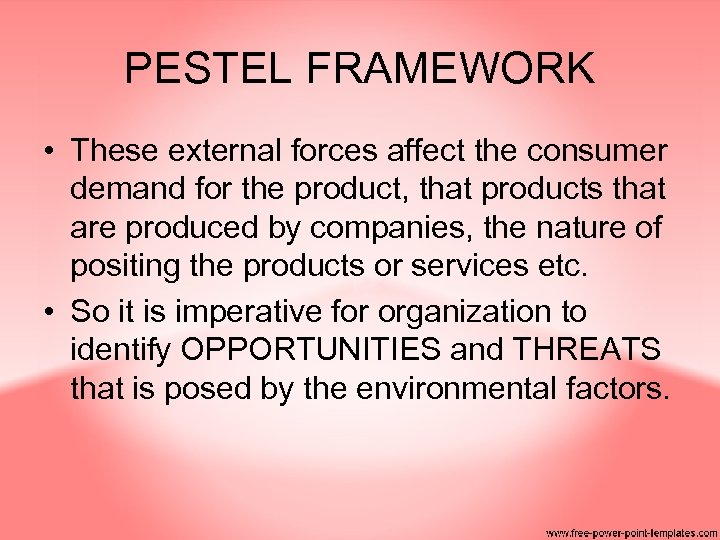 PESTEL FRAMEWORK

• These external forces affect the consumer demand for the product, that products that are produced by companies, the nature of positing the products or services etc.

• So it is imperative for organization to identify OPPORTUNITIES and THREATS that is posed by the environmental factors.

www.free-power-point-templates.com